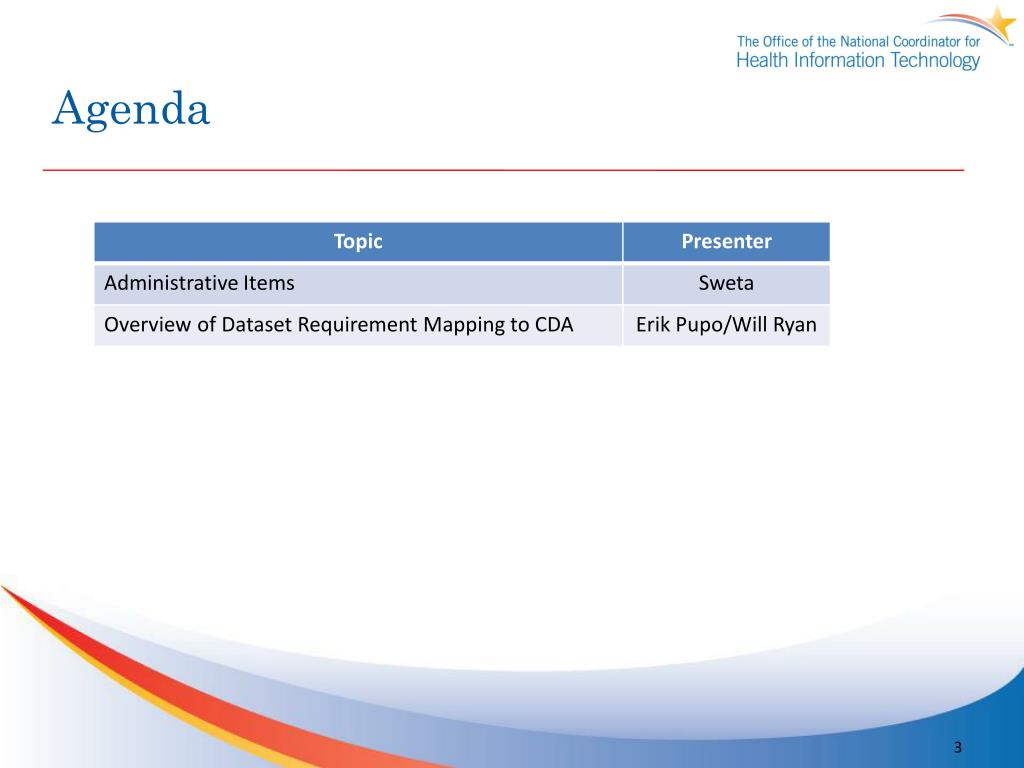 The Office of the National Coordinator for
Health Information Technology

Agenda

| Topic | Presenter |
|---|---|
| Administrative Items | Sweta |
| Overview of Dataset Requirement Mapping to CDA | Erik Pupo/Will Ryan |

3